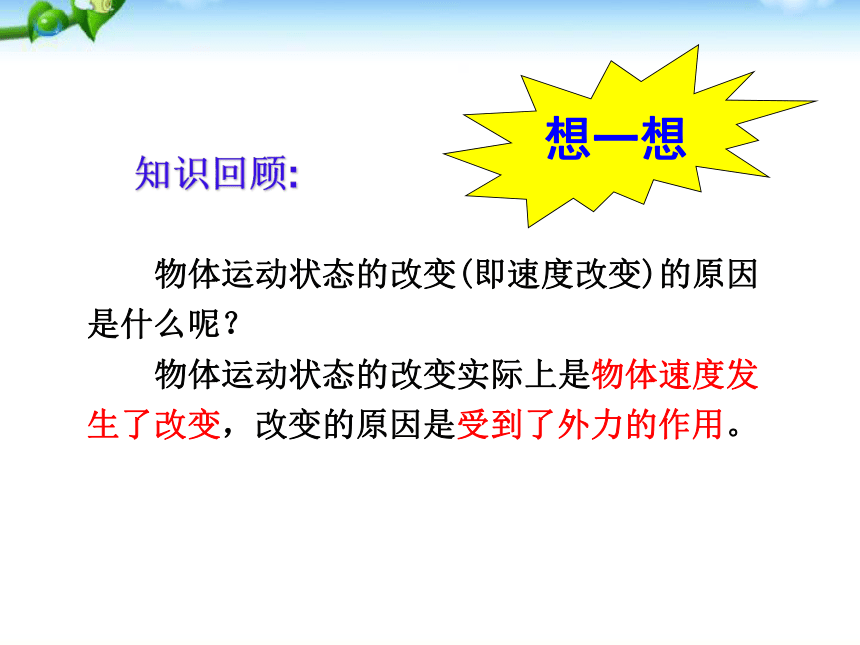 想一想

知识回顾:

物体运动状态的改变(即速度改变)的原因是什么呢？

物体运动状态的改变实际上是物体速度发生了改变，改变的原因是受到了外力的作用。